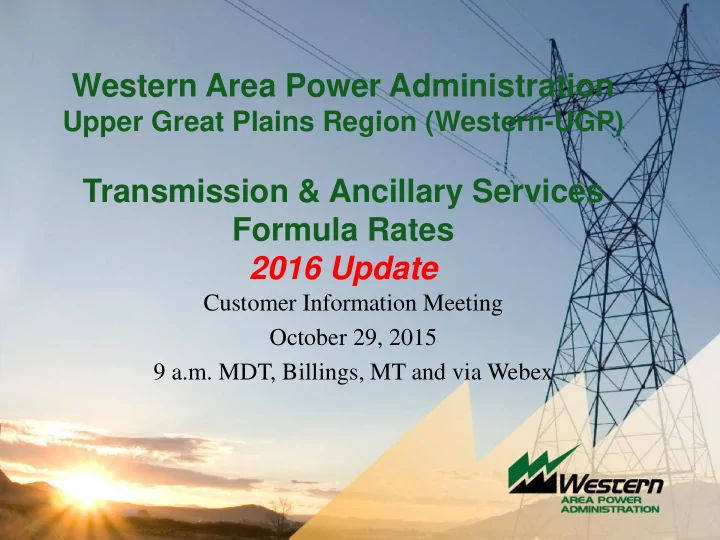 Western Area Power Administration
Upper Great Plains Region (Western-UGP)

Transmission & Ancillary Services Formula Rates
2016 Update

Customer Information Meeting
October 29, 2015
9 a.m. MDT, Billings, MT and via Webex

Western
AREA POWER
ADMINISTRATION